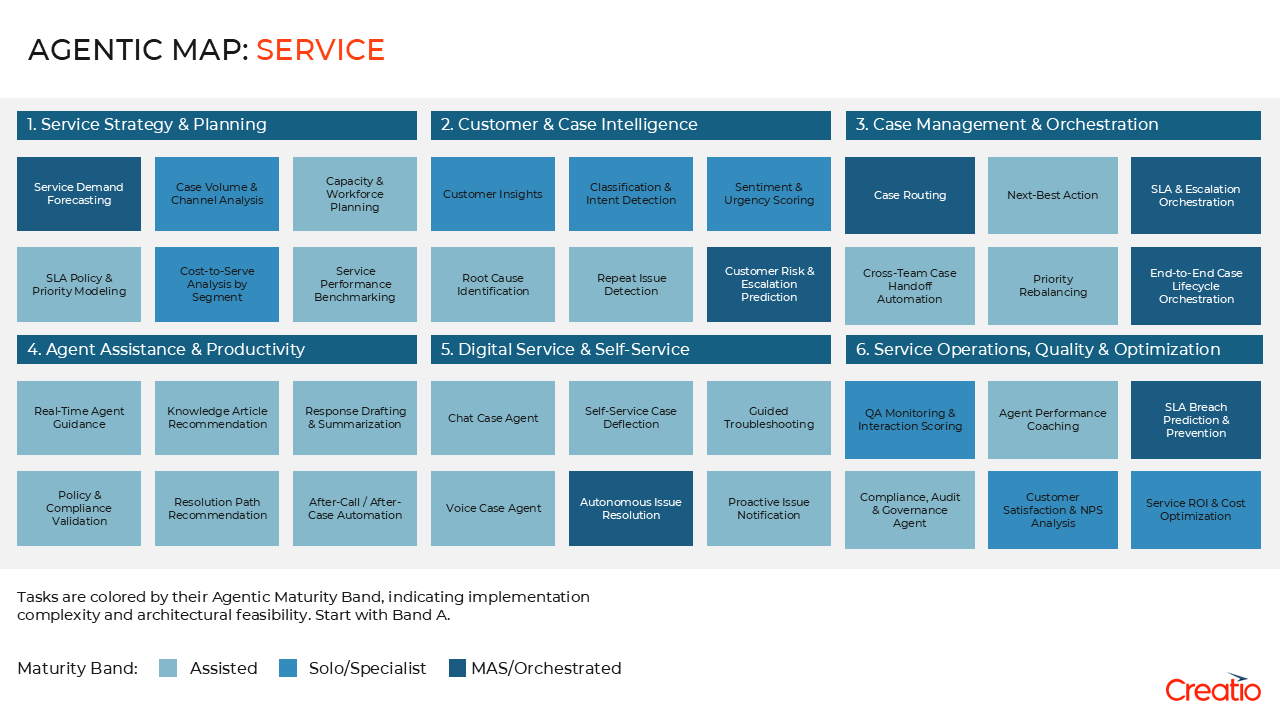 AGENTIC MAP: SERVICE

1. Service Strategy & Planning

Service Demand Forecasting

Case Volume & Channel Analysis

Capacity & Workforce Planning

SLA Policy & Priority Modeling

Cost-to-Serve Analysis by Segment

Service Performance Benchmarking

2. Customer & Case Intelligence

Customer Insights

Classification & Intent Detection

Sentiment & Urgency Scoring

Root Cause Identification

Repeat Issue Detection

Customer Risk & Escalation Prediction

3. Case Management & Orchestration

Case Routing

Next-Best Action

SLA & Escalation Orchestration

Cross-Team Case Handoff Automation

Priority Rebalancing

End-to-End Case Lifecycle Orchestration

4. Agent Assistance & Productivity

Real-Time Agent Guidance

Knowledge Article Recommendation

Response Drafting & Summarization

Policy & Compliance Validation

Resolution Path Recommendation

After-Call / After-Case Automation

5. Digital Service & Self-Service

Chat Case Agent

Self-Service Case Deflection

Guided Troubleshooting

Voice Case Agent

Autonomous Issue Resolution

Proactive Issue Notification

6. Service Operations, Quality & Optimization

QA Monitoring & Interaction Scoring

Agent Performance Coaching

SLA Breach Prediction & Prevention

Compliance, Audit & Governance Agent

Customer Satisfaction & NPS Analysis

Service ROI & Cost Optimization

Tasks are colored by their Agentic Maturity Band, indicating implementation complexity and architectural feasibility. Start with Band A.

Maturity Band: Assisted Solo/Specialist MAS/Orchestrated

Creatio